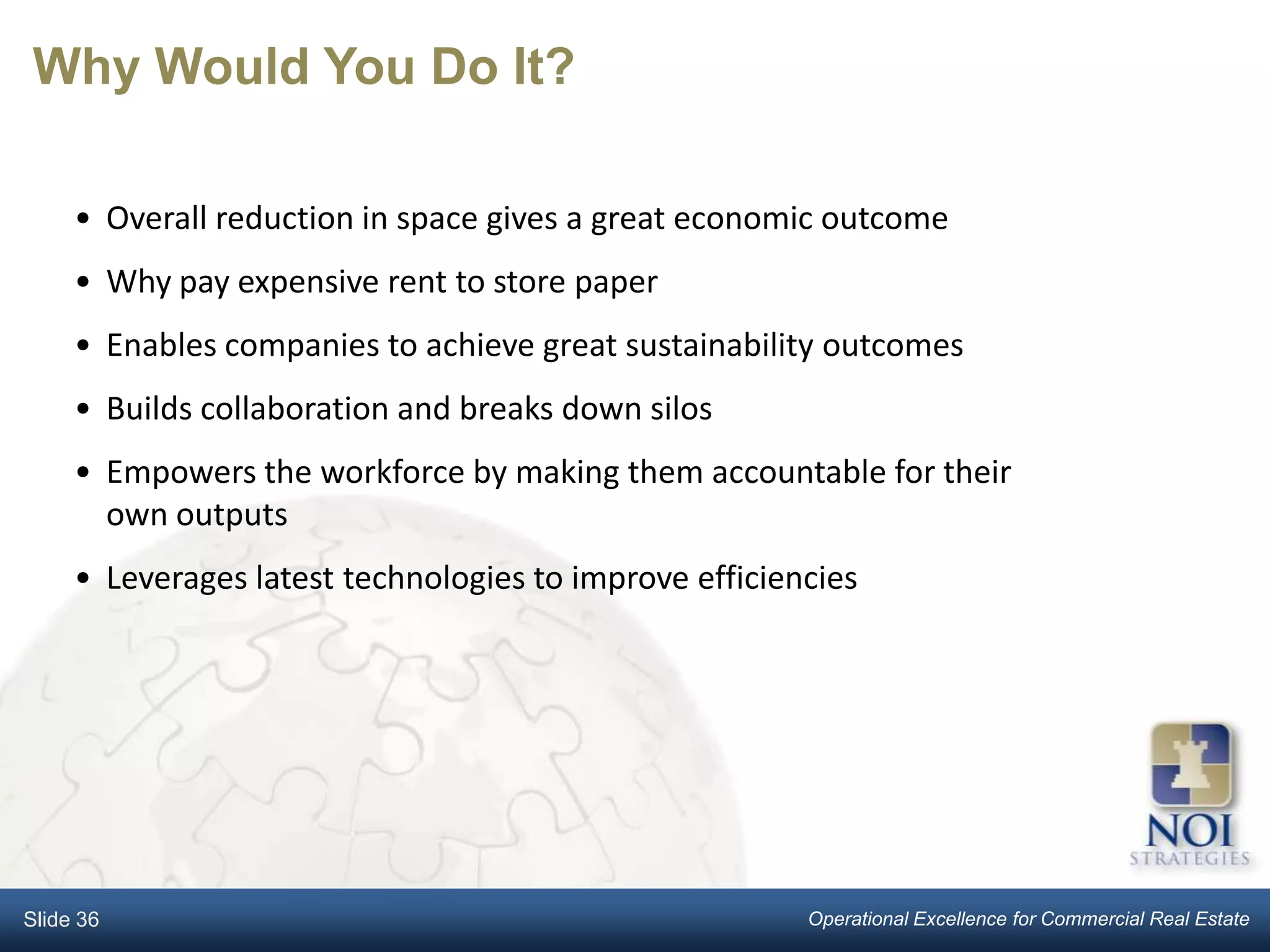 Why Would You Do It?

• Overall reduction in space gives a great economic outcome

• Why pay expensive rent to store paper

• Enables companies to achieve great sustainability outcomes

• Builds collaboration and breaks down silos

• Empowers the workforce by making them accountable for their own outputs

• Leverages latest technologies to improve efficiencies

NOI
STRATEGIES

Slide 36

Operational Excellence for Commercial Real Estate